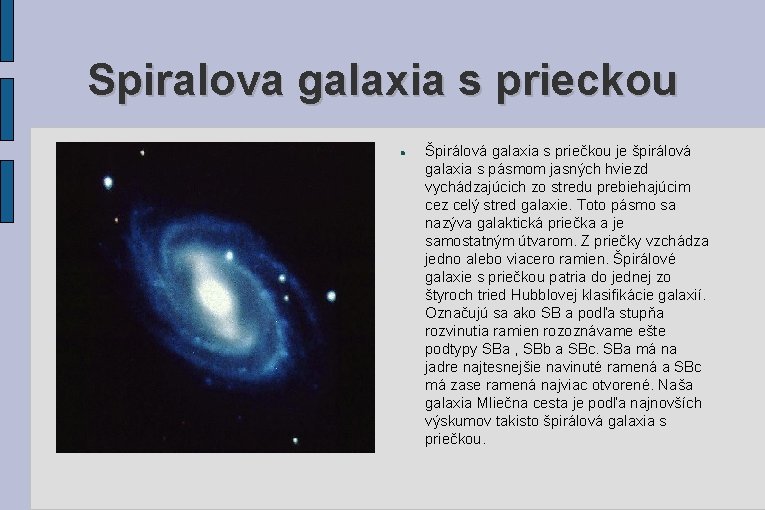 Spiralova galaxia s prieckou

Špirálová galaxia s priečkou je špirálová galaxia s pásmom jasných hviezd vychádzajúcich zo stredu prebiehajúcim cez celý stred galaxie. Toto pásmo sa nazýva galaktická priečka a je samostatným útvarom. Z priečky vzchádza jedno alebo viacero ramien. Špirálové galaxie s priečkou patria do jednej zo štyroch tried Hubblovej klasifikácie galaxií. Označujú sa ako SB a podľa stupňa rozvinutia ramien rozoznávame ešte podtypy SBa , SBb a SBc. SBa má na jadre najtesnejšie navinuté ramená a SBc má zase ramená najviac otvorené. Naša galaxia Mliečna cesta je podľa najnovších výskumov takisto špirálová galaxia s priečkou.